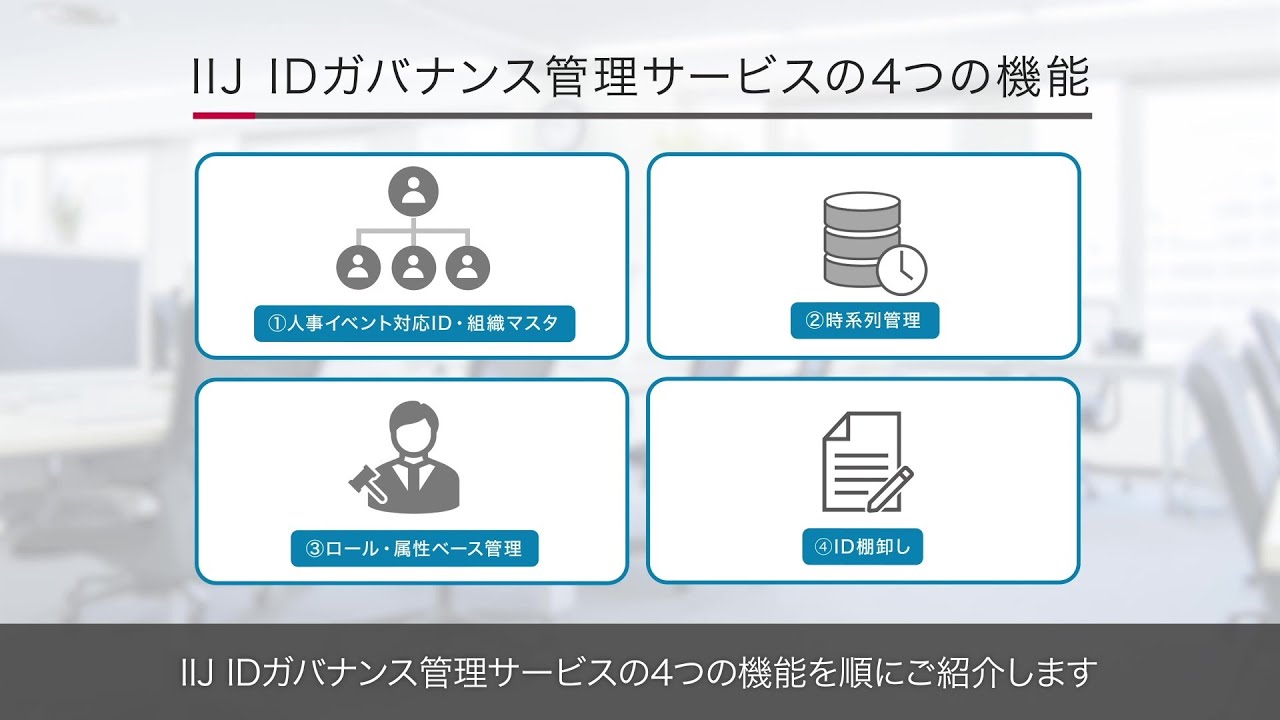 IIJ IDガバナンス管理サービスの4つの機能

①人事イベント対応ID・組織マスタ

②時系列管理

③ロール・属性ベース管理

④ID棚卸し

IIJ IDガバナンス管理サービスの4つの機能を順にご紹介します